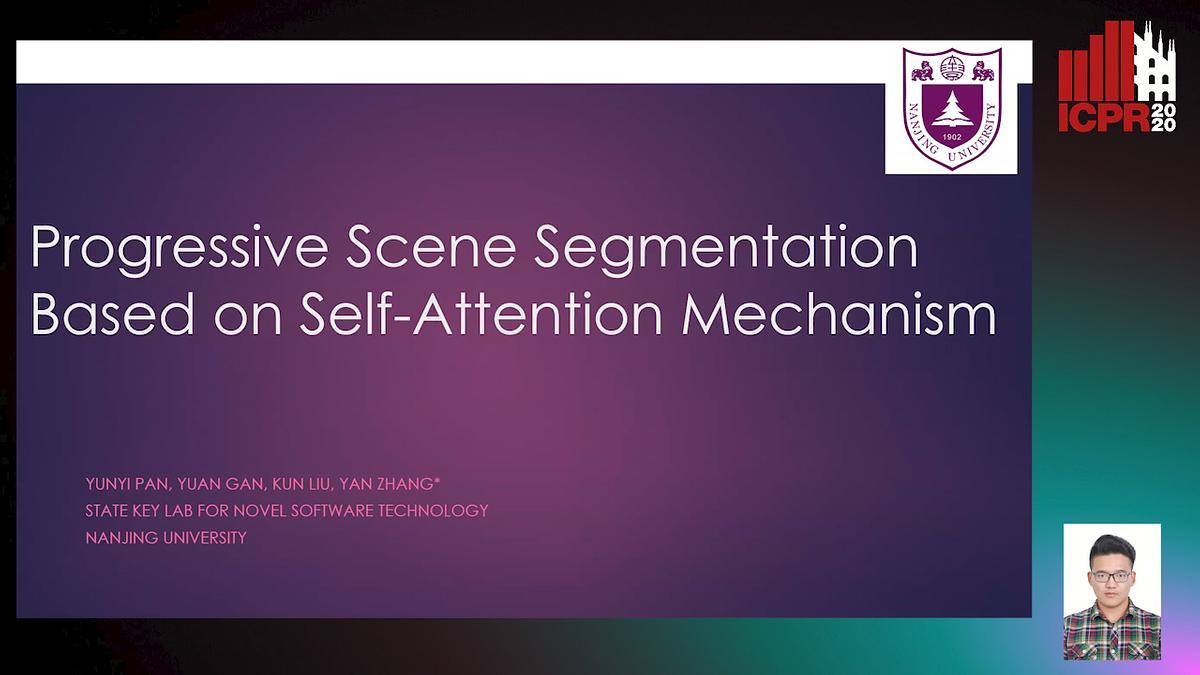 NANJING UNIVERSITY
1902

ICPR 2020

Progressive Scene Segmentation Based on Self-Attention Mechanism

YUNYI PAN, YUAN GAN, KUN LIU, YAN ZHANG*
STATE KEY LAB FOR NOVEL SOFTWARE TECHNOLOGY
NANJING UNIVERSITY